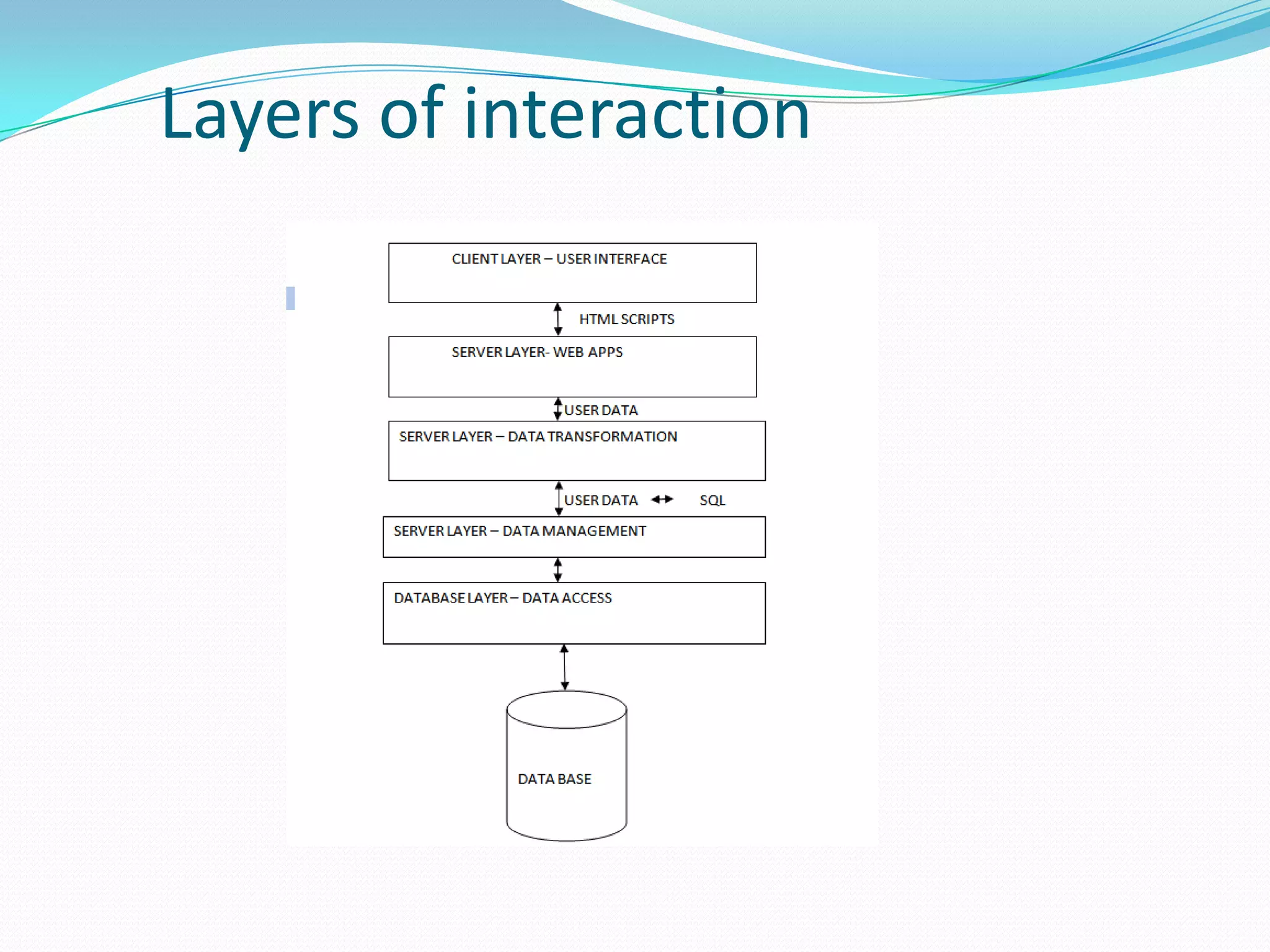 Layers of interaction

CLIENT LAYER – USER INTERFACE

HTML SCRIPTS

SERVER LAYER- WEB APPS

USER DATA

SERVER LAYER – DATA TRANSFORMATION

USER DATA SQL

SERVER LAYER – DATA MANAGEMENT

DATABASE LAYER – DATA ACCESS

DATA BASE